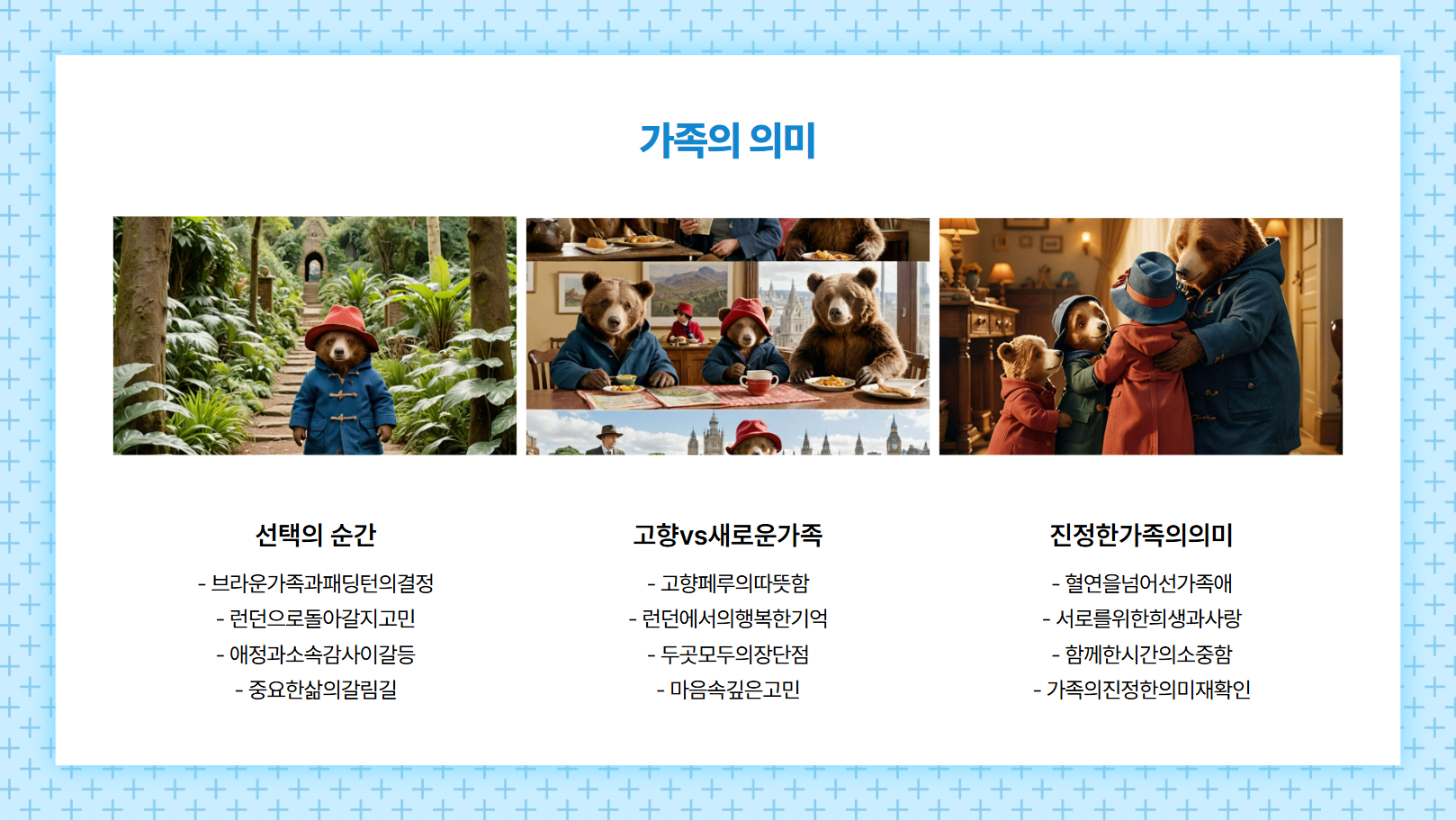 가족의 의미

선택의 순간

- 브라운가족과패딩턴의결정
- 런던으로돌아갈지고민
- 애정과소속감사이갈등
- 중요한삶의갈림길

고향vs새로운가족

- 고향페루의따뜻함
- 런던에서의행복한기억
- 두곳모두의장단점
- 마음속깊은고민

진정한가족의의미

- 혈연을넘어선가족애
- 서로를위한희생과사랑
- 함께한시간의소중함
- 가족의진정한의미재확인